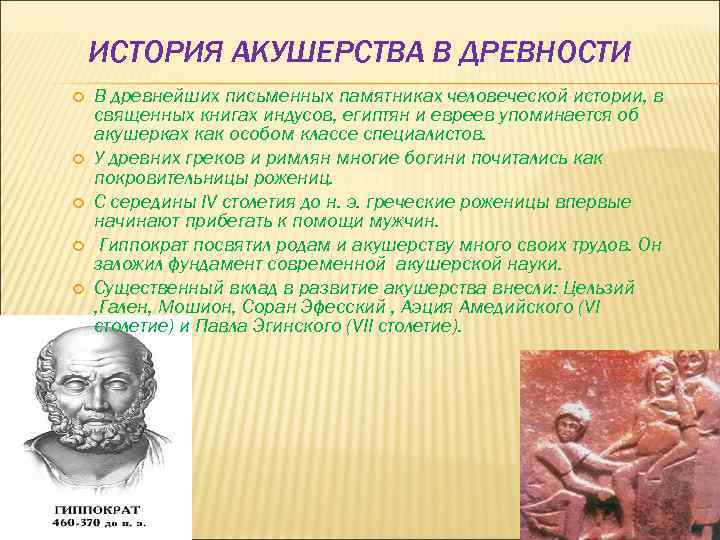 ИСТОРИЯ АКУШЕРСТВА В ДРЕВНОСТИ

В древнейших письменных памятниках человеческой истории, в священных книгах индусов, египтян и евреев упоминается об акушерках как особом классе специалистов.

У древних греков и римлян многие богини почитались как покровительницы рожениц.

С середины IV столетия до н. э. греческие роженицы впервые начинают прибегать к помощи мужчин.

Гиппократ посвятил родам и акушерству много своих трудов. Он заложил фундамент современной акушерской науки.

Существенный вклад в развитие акушерства внесли: Цельзий ,Гален, Мошион, Соран Эфесский , Аэция Амедийского (VI столетие) и Павла Эгинского (VII столетие).

ГИППОКРАТ
460-370 до н. э.